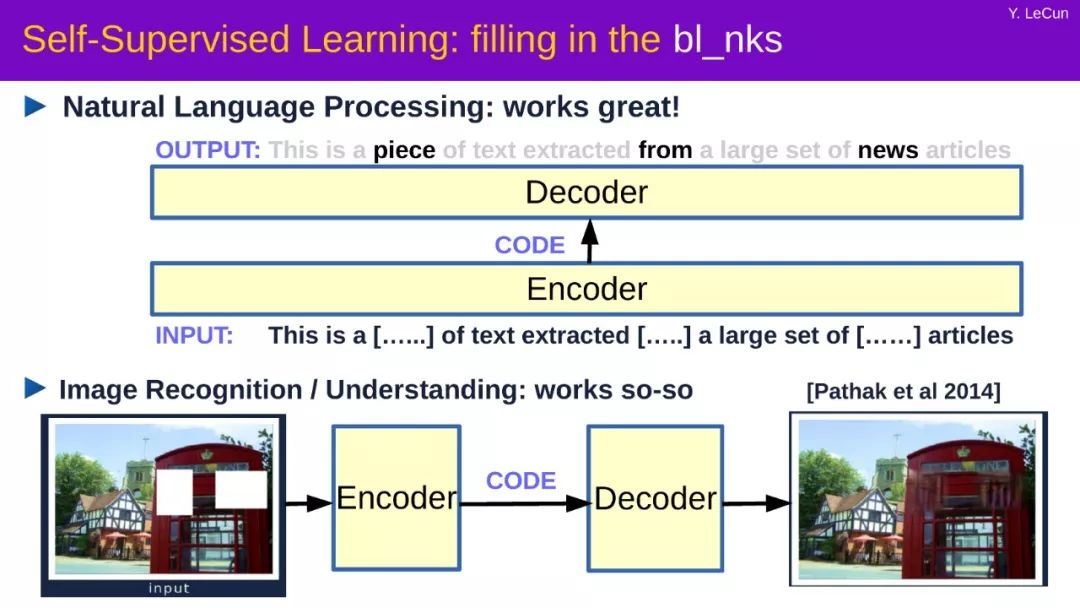 Y. LeCun

Self-Supervised Learning: filling in the bl_nks

Natural Language Processing: works great!

OUTPUT: This is a piece of text extracted from a large set of news articles

Decoder

CODE

Encoder

INPUT: This is a [......] of text extracted [.....] a large set of [......] articles

Image Recognition / Understanding: works so-so

[Pathak et al 2014]

input

Encoder

CODE

Decoder